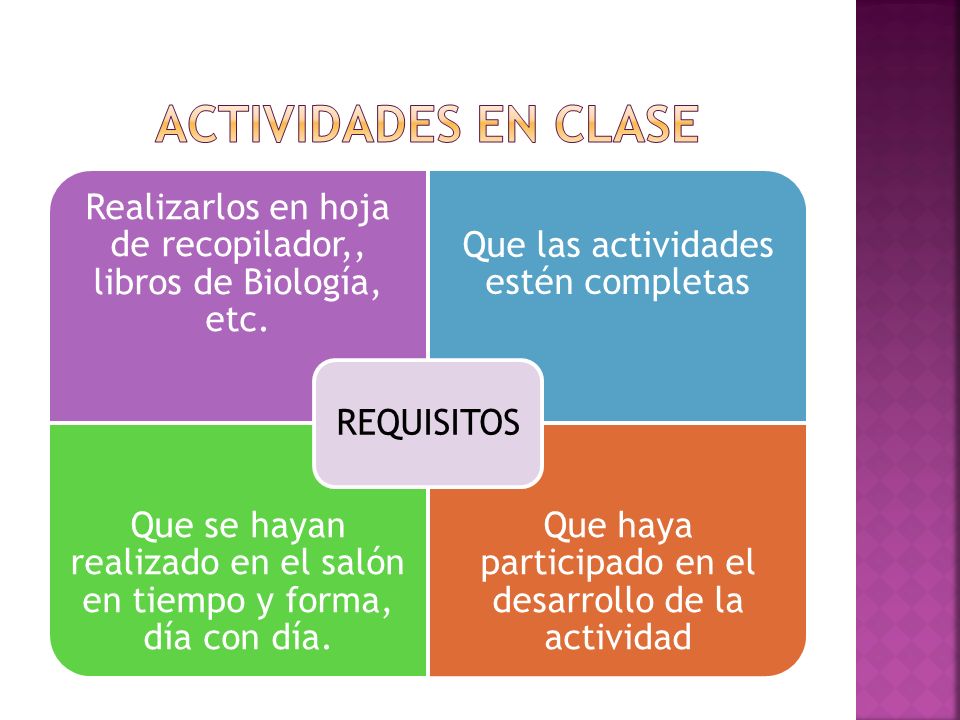 ACTIVIDADES EN CLASE

Realizarlos en hoja de recopilador,, libros de Biología, etc.

Que las actividades estén completas

REQUISITOS

Que se hayan realizado en el salón en tiempo y forma, día con día.

Que haya participado en el desarrollo de la actividad